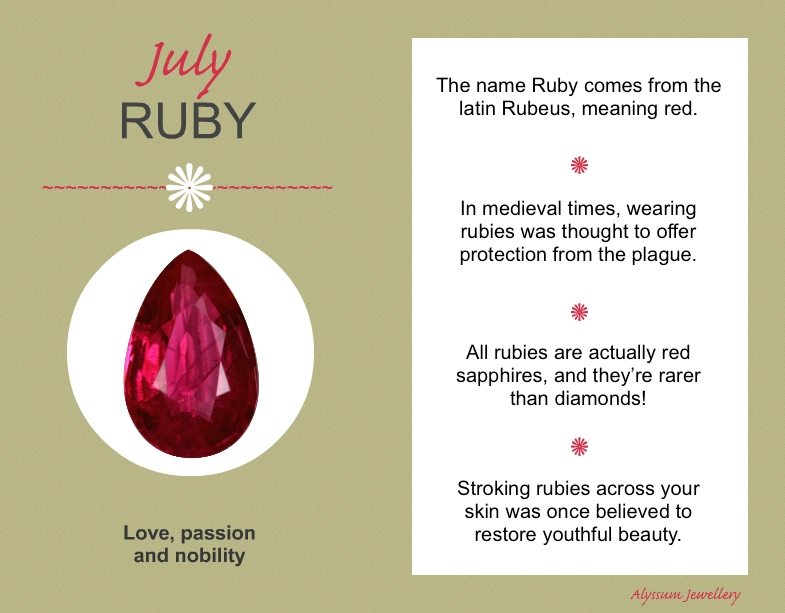 July
RUBY

Love, passion and nobility

The name Ruby comes from the latin Rubeus, meaning red.

In medieval times, wearing rubies was thought to offer protection from the plague.

All rubies are actually red sapphires, and they're rarer than diamonds!

Stroking rubies across your skin was once believed to restore youthful beauty.

Alyssum Jewellery